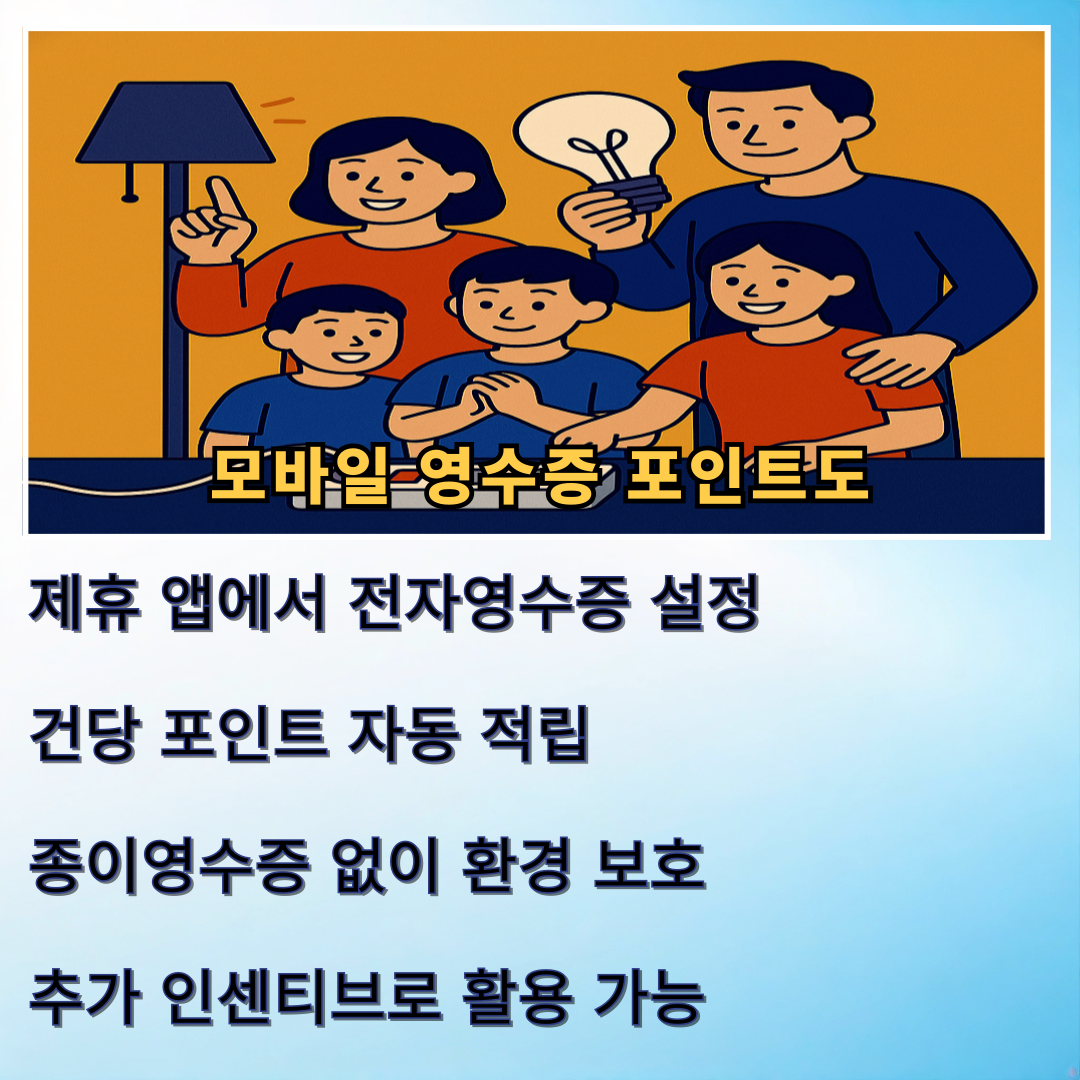 모바일 영수증 포인트도

제휴 앱에서 전자영수증 설정

건당 포인트 자동 적립

종이영수증 없이 환경 보호

추가 인센티브로 활용 가능